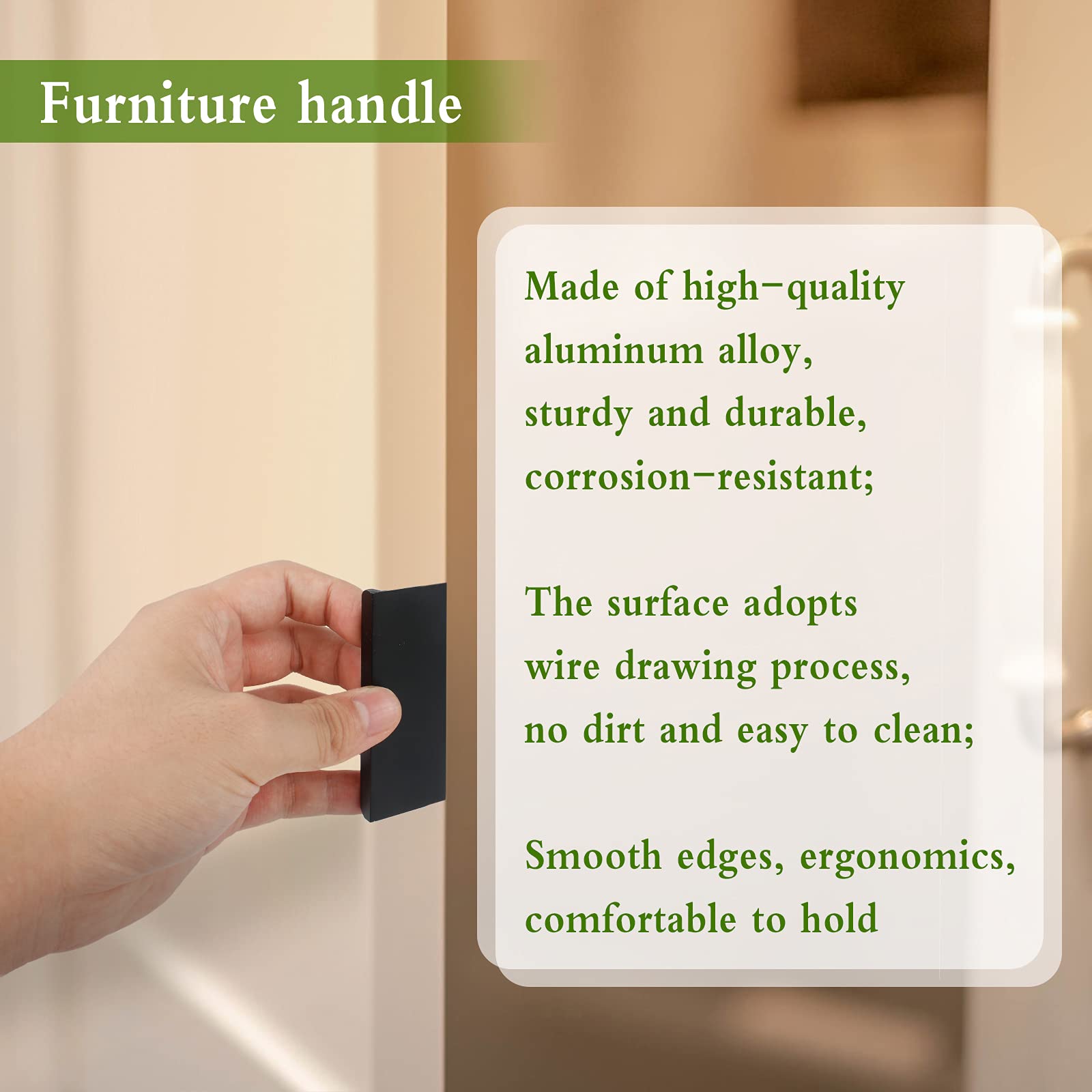 Furniture handle

Made of high-quality aluminum alloy, sturdy and durable, corrosion-resistant;

The surface adopts wire drawing process, no dirt and easy to clean;

Smooth edges, ergonomics, comfortable to hold